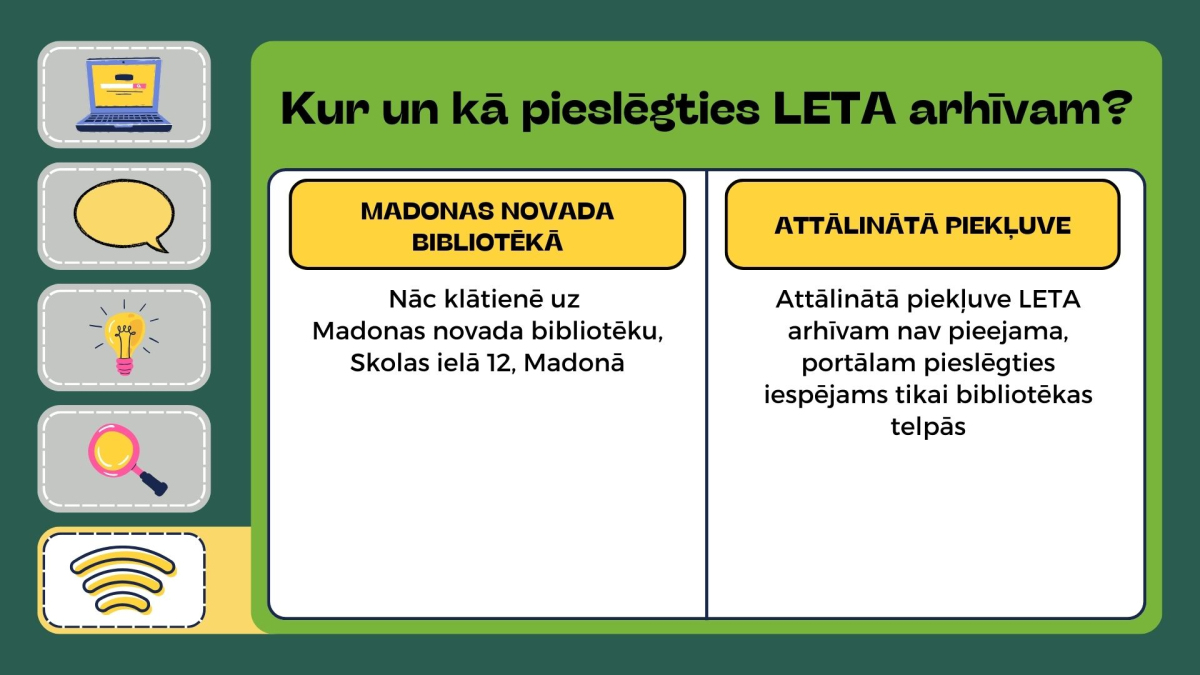 Kur un kā pieslēgties LETA arhīvam?

MADONAS NOVADA BIBLIOTĒKĀ

Nāc klātienē uz Madonas novada bibliotēku, Skolas ielā 12, Madonā

ATTĀLINĀTĀ PIEKĻUVE

Attālinātā piekļuve LETA arhīvam nav pieejama, portālam pieslēgties iespējams tikai bibliotēkas telpās